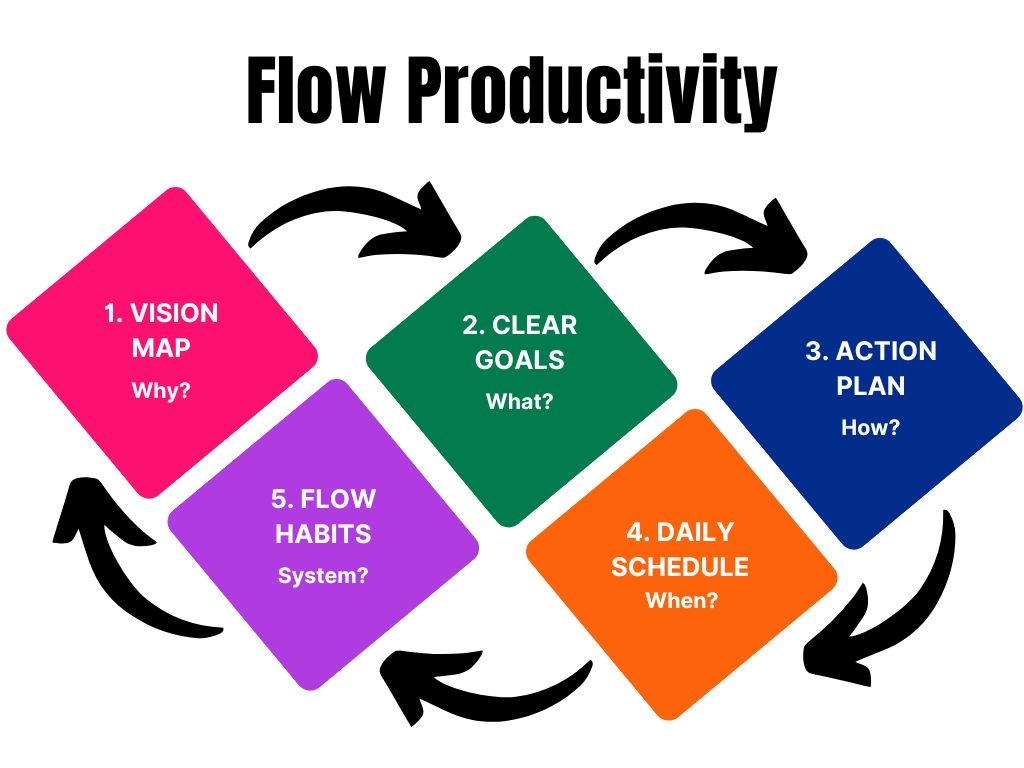 Flow Productivity

1. VISION MAP
Why?

2. CLEAR GOALS
What?

3. ACTION PLAN
How?

4. DAILY SCHEDULE
When?

5. FLOW HABITS
System?